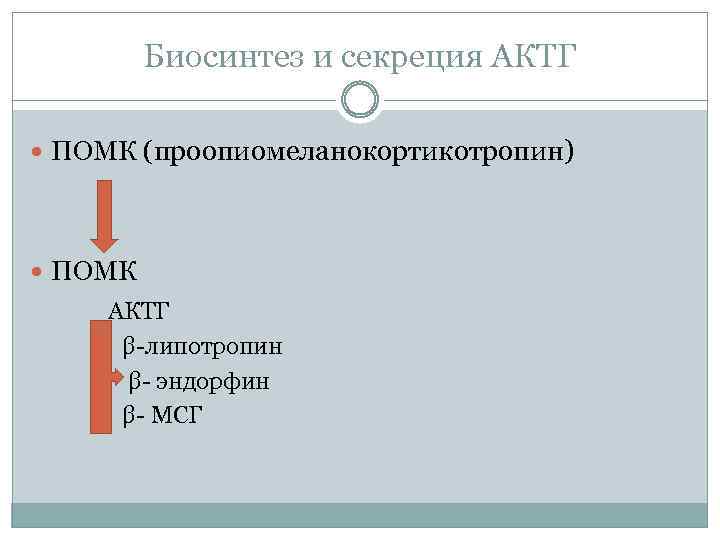 Биосинтез и секреция АКТГ

ПОМК (проопиомеланокортикотропин)

ПОМК

АКТГ
β-липотропин
β- эндорфин
β- МСГ